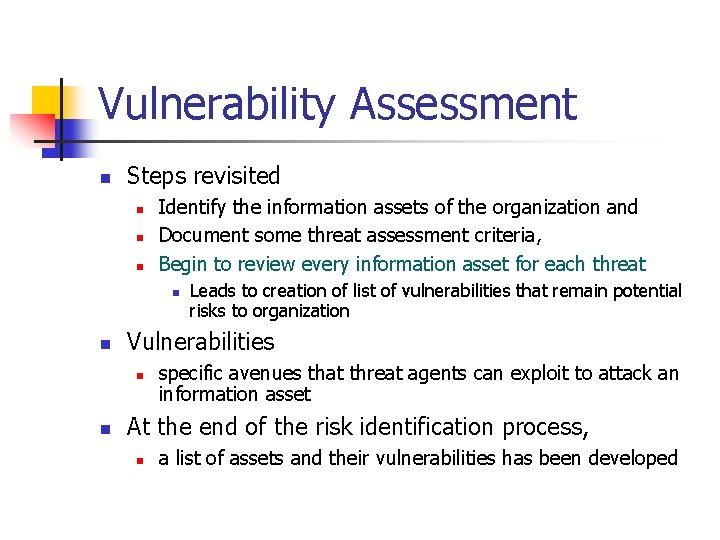 Vulnerability Assessment

Steps revisited

Identify the information assets of the organization and

Document some threat assessment criteria,

Begin to review every information asset for each threat

Leads to creation of list of vulnerabilities that remain potential risks to organization

Vulnerabilities

specific avenues that threat agents can exploit to attack an information asset

At the end of the risk identification process,

a list of assets and their vulnerabilities has been developed